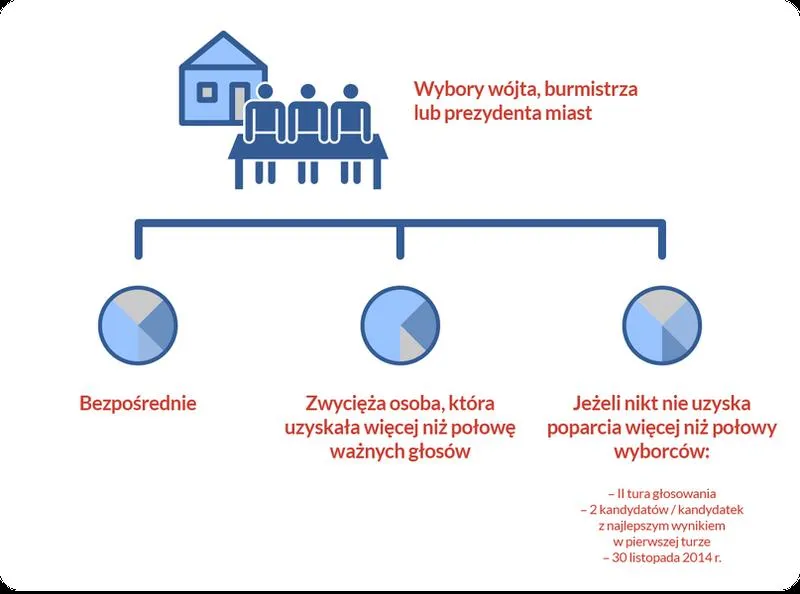 Wybory wójta, burmistrza lub prezydenta miast

Bezpośrednie

Zwycięża osoba, która uzyskała więcej niż połowę ważnych głosów

Jeżeli nikt nie uzyska poparcia więcej niż połowy wyborców:

– II tura głosowania
– 2 kandydatów / kandydatek z najlepszym wynikiem w pierwszej turze
– 30 listopada 2014 r.